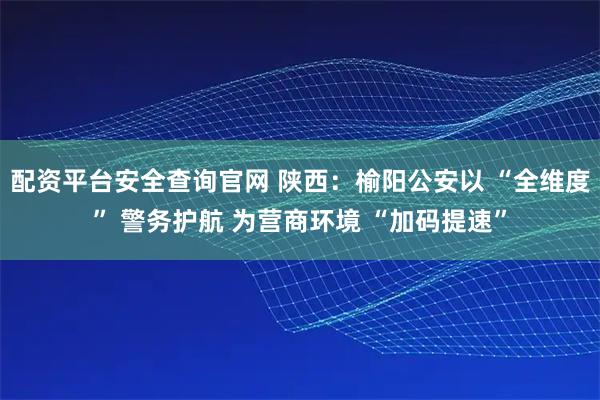 配资平台安全查询官网 陕西：榆阳公安以“全维度”警务护航 为营商环境“加码提速”